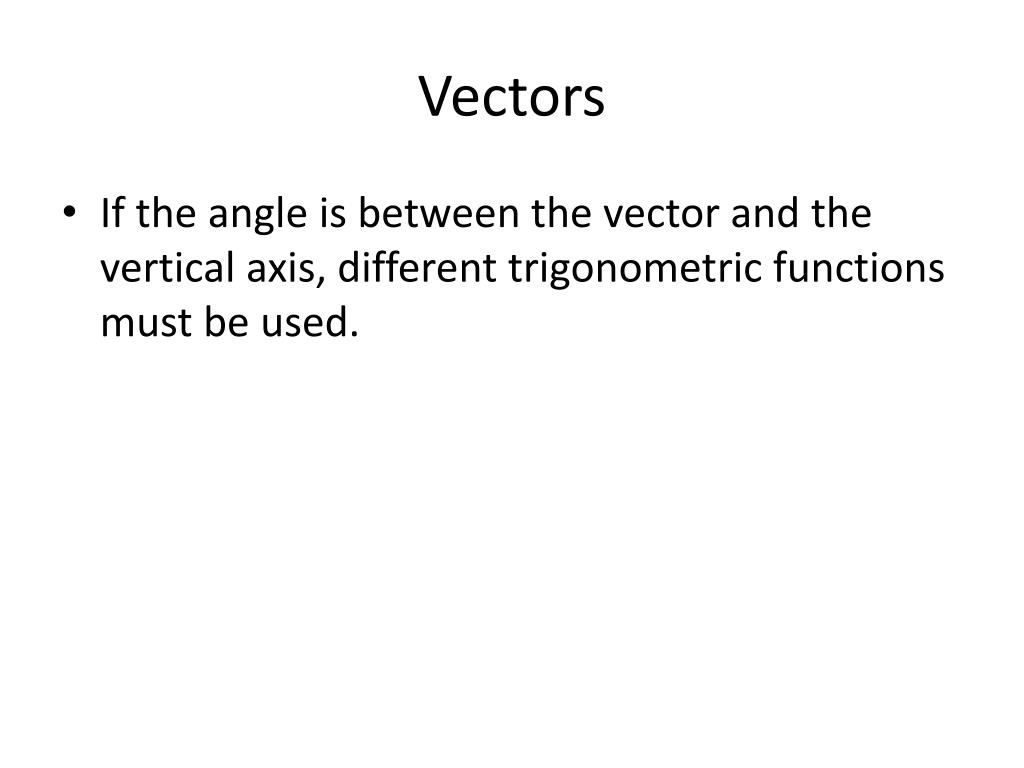 Vectors

• If the angle is between the vector and the vertical axis, different trigonometric functions must be used.